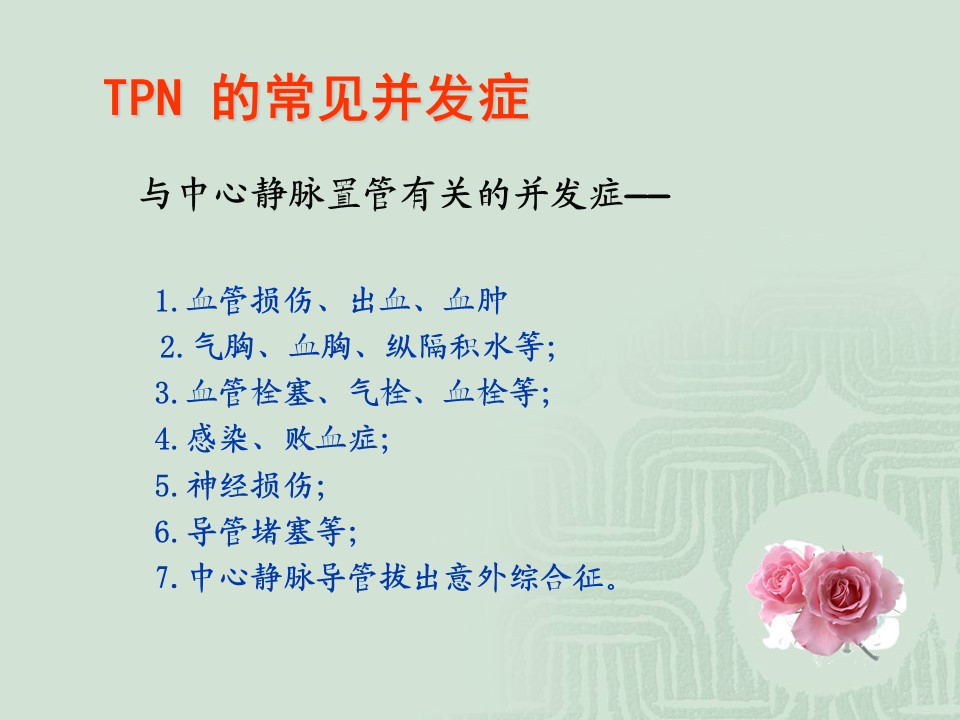 TPN 的常见并发症

与中心静脉置管有关的并发症——

1.血管损伤、出血、血肿
2.气胸、血胸、纵隔积水等;
3.血管栓塞、气栓、血栓等;
4.感染、败血症;
5.神经损伤;
6.导管堵塞等;
7.中心静脉导管拔出意外综合征。